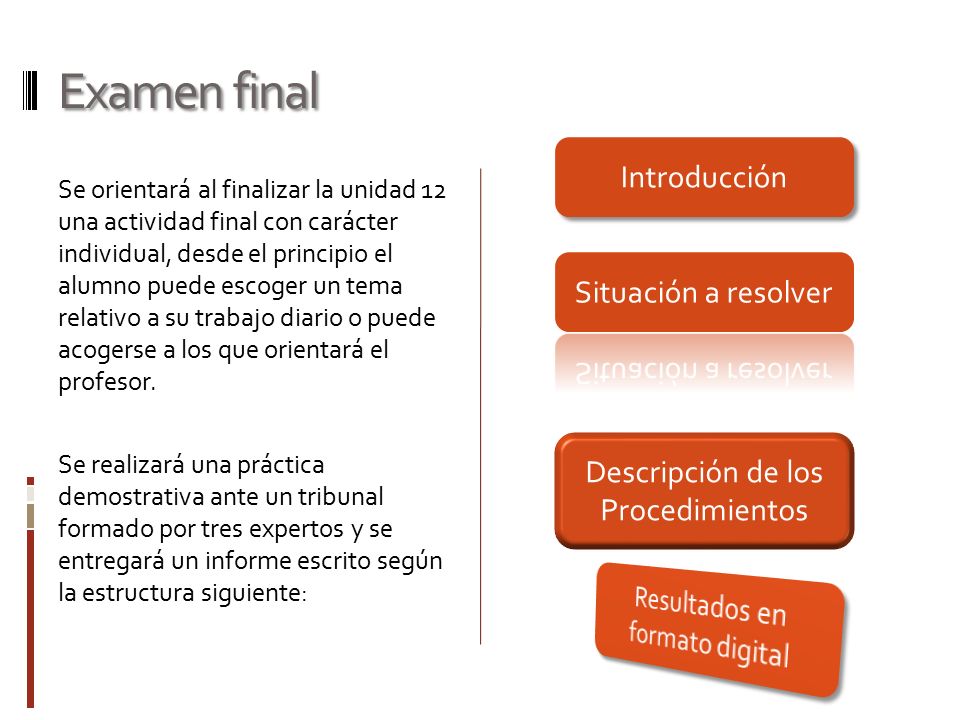 Examen final

Se orientará al finalizar la unidad 12 una actividad final con carácter individual, desde el principio el alumno puede escoger un tema relativo a su trabajo diario o puede acogerse a los que orientará el profesor.

Se realizará una práctica demostrativa ante un tribunal formado por tres expertos y se entregará un informe escrito según la estructura siguiente:

Introducción

Situación a resolver

Descripción de los Procedimientos

Resultados en formato digital